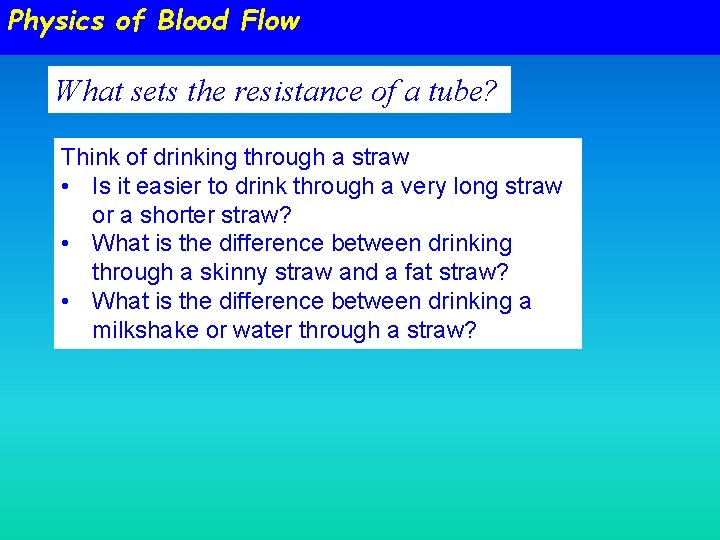 Physics of Blood Flow

What sets the resistance of a tube?

Think of drinking through a straw
• Is it easier to drink through a very long straw or a shorter straw?
• What is the difference between drinking through a skinny straw and a fat straw?
• What is the difference between drinking a milkshake or water through a straw?